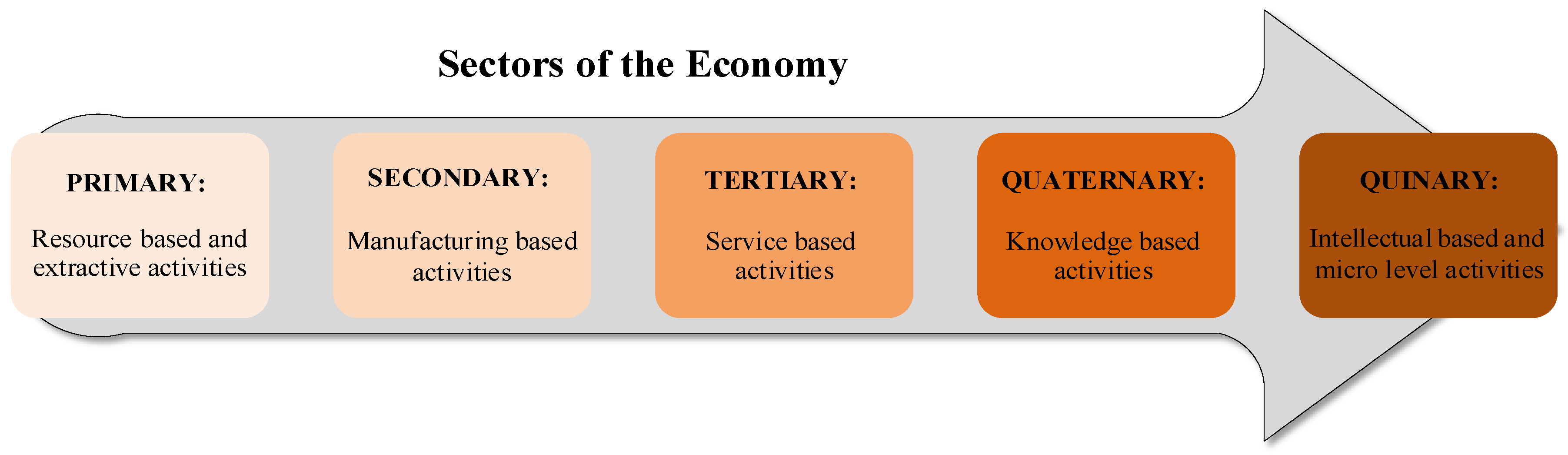 Sectors of the Economy

PRIMARY:

Resource based and extractive activities

SECONDARY:

Manufacturing based activities

TERTIARY:

Service based activities

QUATERNARY:

Knowledge based activities

QUINARY:

Intellectual based and micro level activities